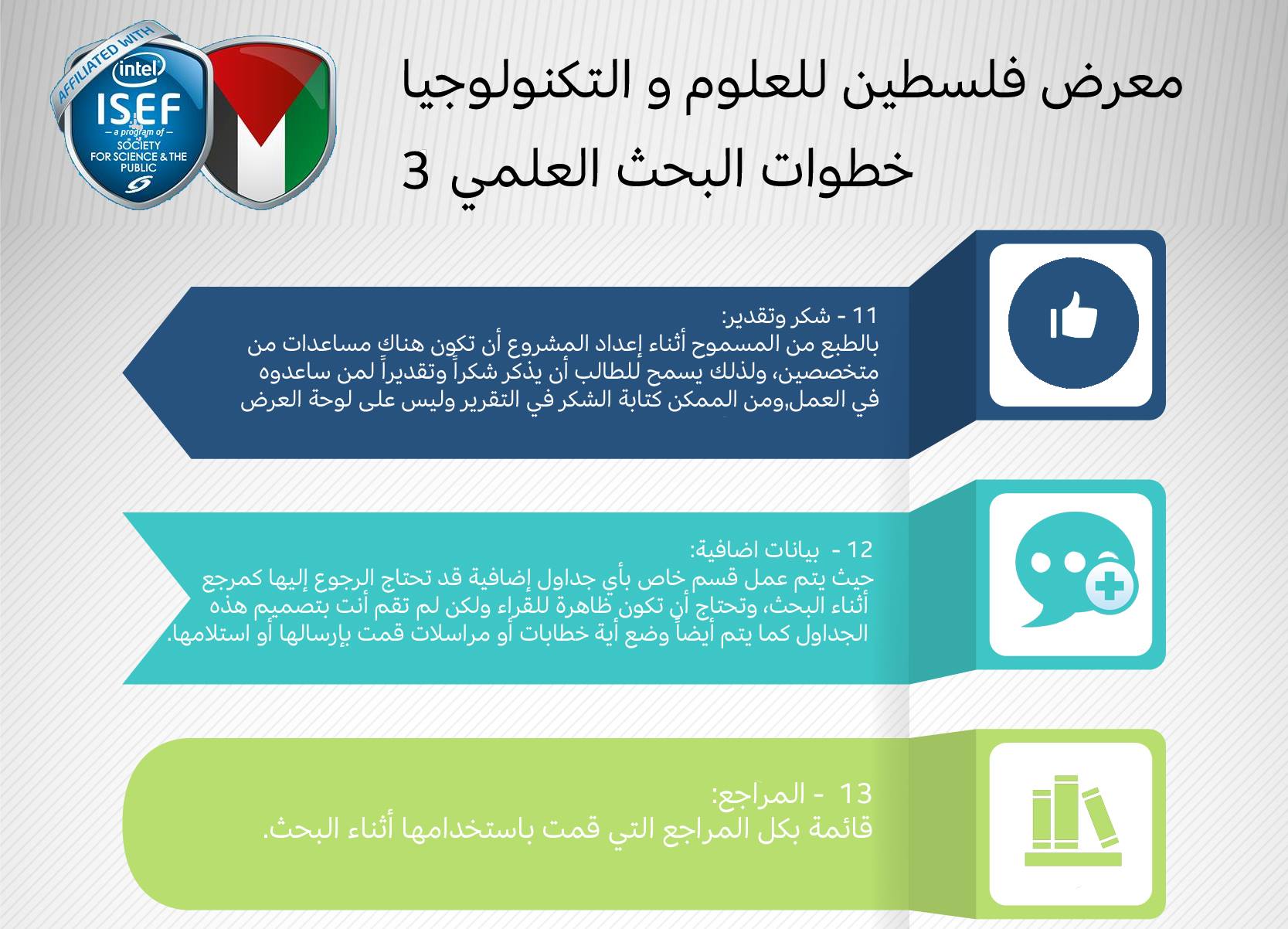 AFFILIATED WITH
intel
ISEF
— a program of —
SOCIETY
FOR SCIENCE & THE
PUBLIC

معرض فلسطين للعلوم و التكنولوجيا
خطوات البحث العلمي 3

11 - شكر وتقدير:
بالطبع من المسموح أثناء إعداد المشروع أن تكون هناك مساعدات من متخصصين، ولذلك يسمح للطالب أن يذكر شكراً وتقديراً لمن ساعدوه في العمل,ومن الممكن كتابة الشكر في التقرير وليس على لوحة العرض

12 - بيانات اضافية:
حيث يتم عمل قسم خاص بأي جداول إضافية قد تحتاج الرجوع إليها كمرجع أثناء البحث، وتحتاج أن تكون ظاهرة للقراء ولكن لم تقم أنت بتصميم هذه الجداول كما يتم أيضاً وضع أية خطابات أو مراسلات قمت بإرسالها أو استلامها.

13 - المراجع:
قائمة بكل المراجع التي قمت باستخدامها أثناء البحث.